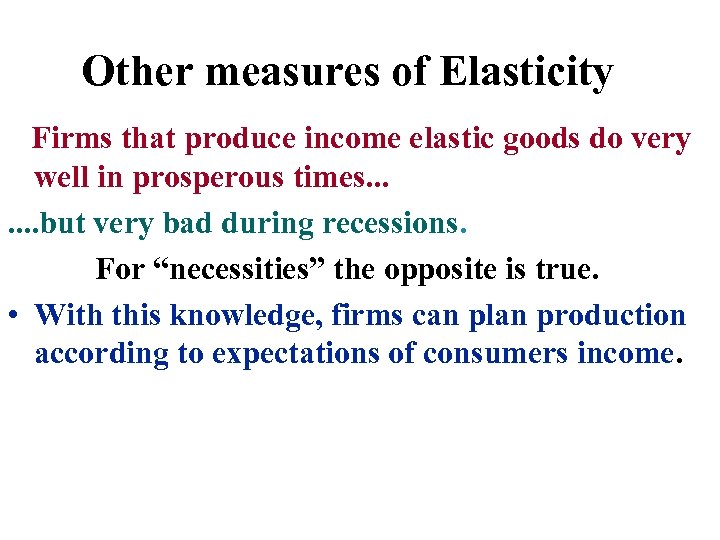 Other measures of Elasticity

Firms that produce income elastic goods do very well in prosperous times...

....but very bad during recessions.

For “necessities” the opposite is true.

• With this knowledge, firms can plan production according to expectations of consumers income.